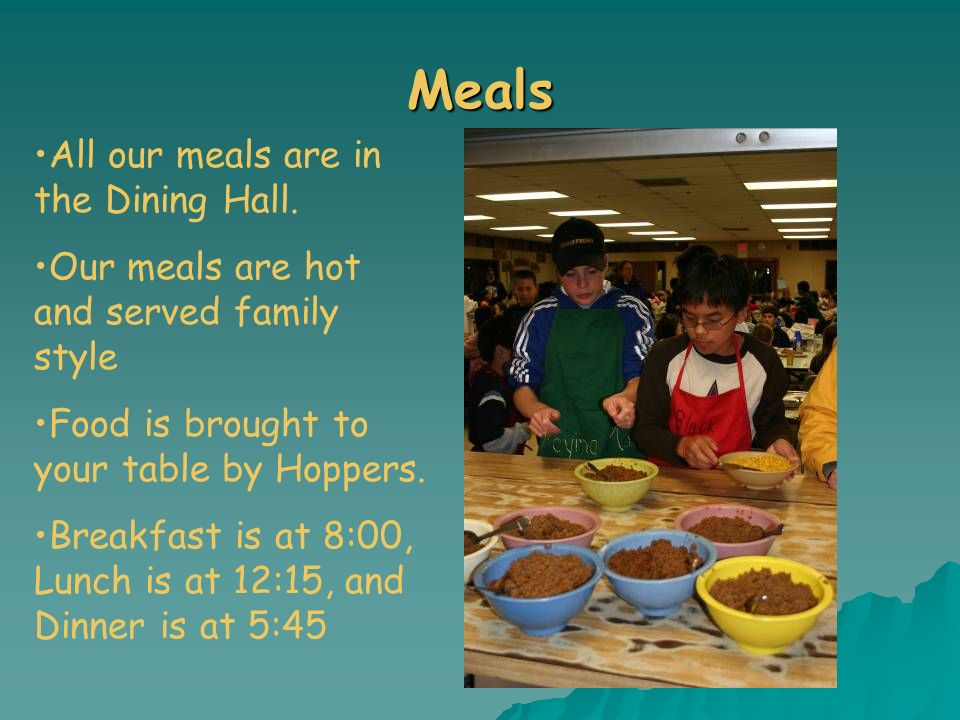 Meals

•All our meals are in the Dining Hall.

•Our meals are hot and served family style

•Food is brought to your table by Hoppers.

•Breakfast is at 8:00, Lunch is at 12:15, and Dinner is at 5:45